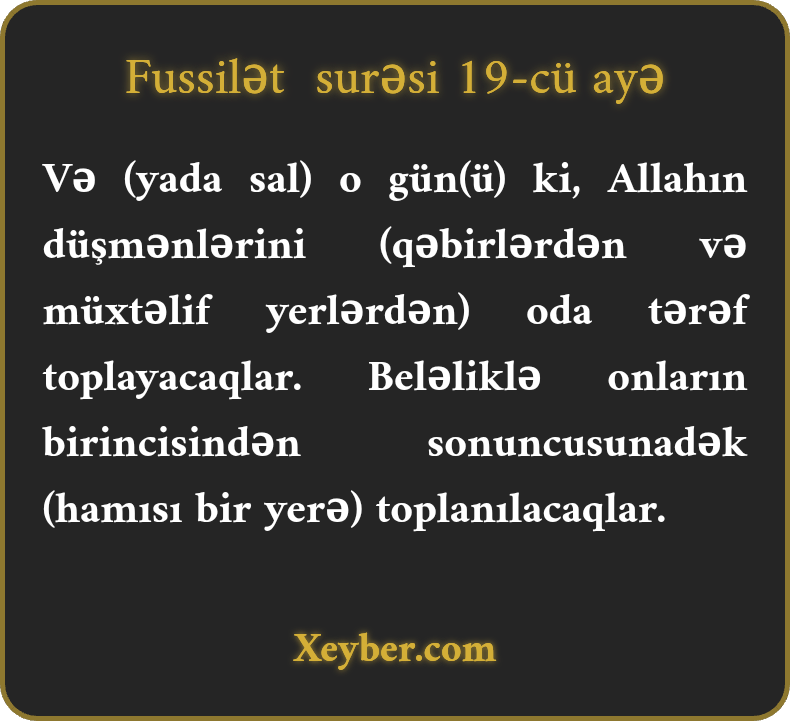 Fussilət surəsi 19-cü ayə

Və (yada sal) o gün(ü) ki, Allahın düşmənlərini (qəbirlərdən və müxtəlif yerlərdən) oda tərəf toplayacaqlar. Beləliklə onların birincisindən sonuncusunadək (hamısı bir yerə) toplanılacaqlar.

Xeyber.com